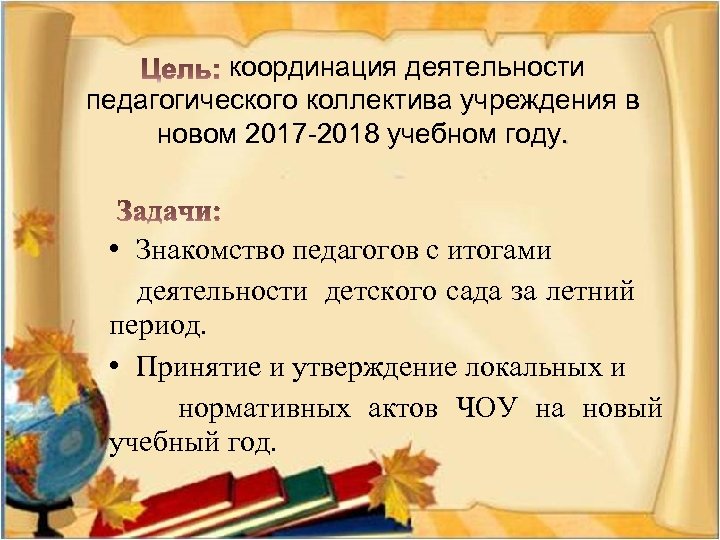 Цель: координация деятельности педагогического коллектива учреждения в новом 2017-2018 учебном году.

Задачи:

• Знакомство педагогов с итогами деятельности детского сада за летний период.

• Принятие и утверждение локальных и нормативных актов ЧОУ на новый учебный год.